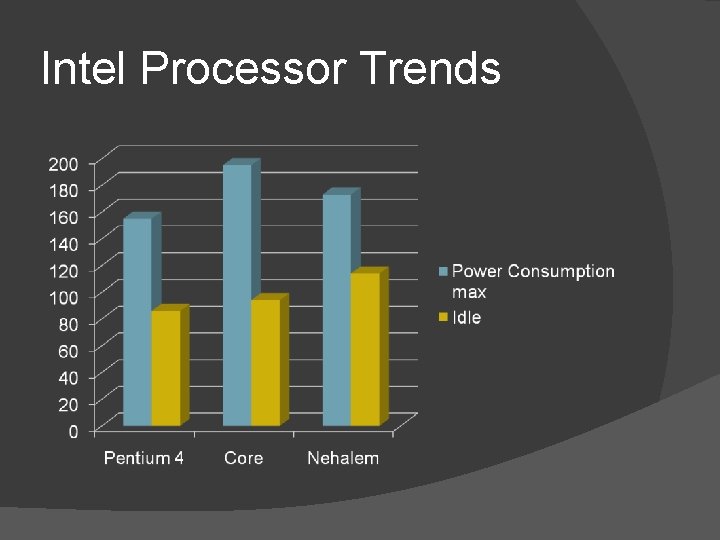 Intel Processor Trends

200
180
160
140
120
100
80
60
40
20
0

Pentium 4
Core
Nehalem

Power Consumption max
Idle